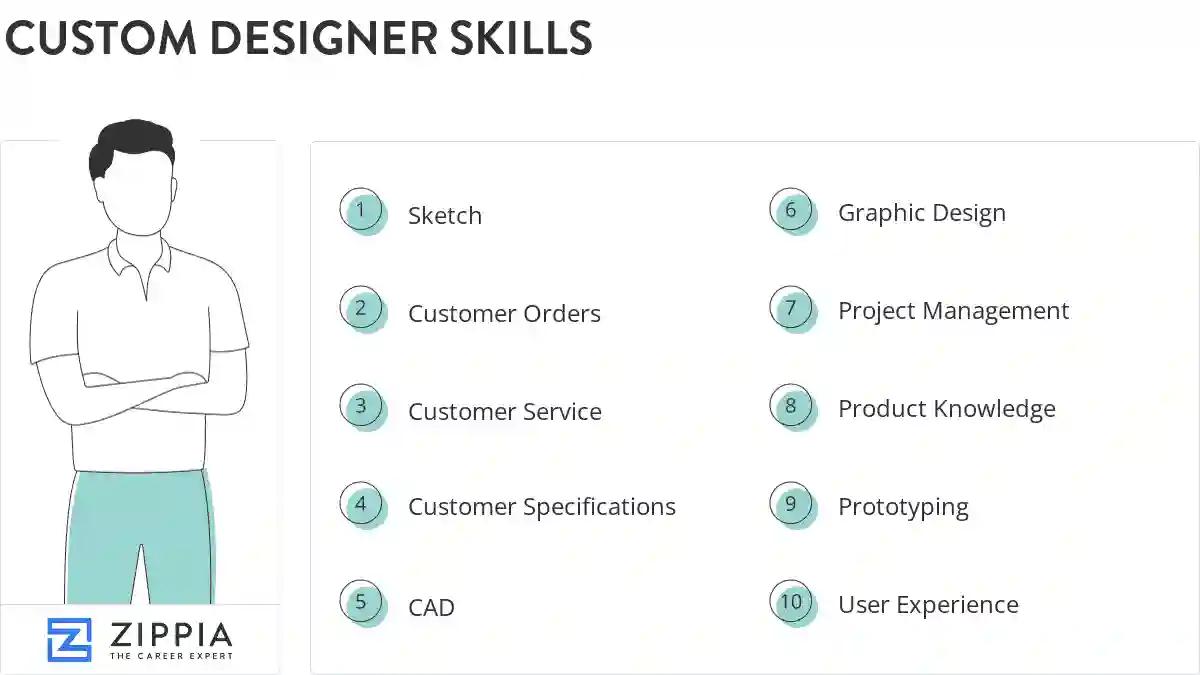 CUSTOM DESIGNER SKILLS

1 Sketch
2 Customer Orders
3 Customer Service
4 Customer Specifications
5 CAD
6 Graphic Design
7 Project Management
8 Product Knowledge
9 Prototyping
10 User Experience

ZIPPIA
THE CAREER EXPERT